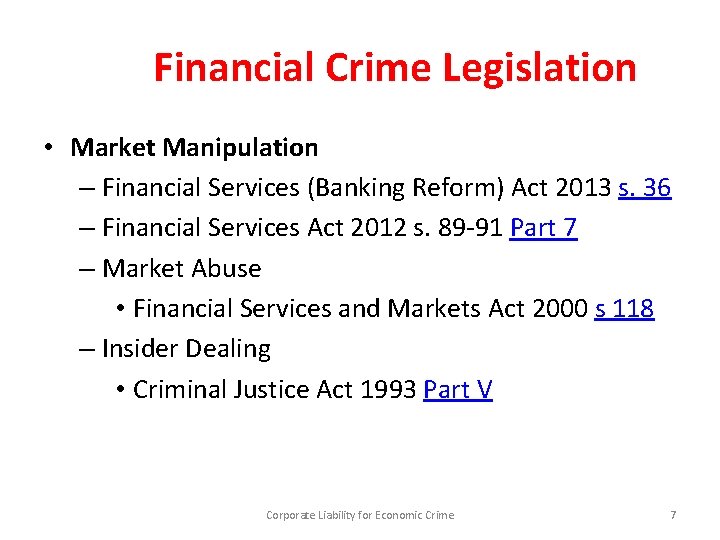 Financial Crime Legislation

• Market Manipulation
– Financial Services (Banking Reform) Act 2013 s. 36
– Financial Services Act 2012 s. 89-91 Part 7
– Market Abuse
• Financial Services and Markets Act 2000 s 118
– Insider Dealing
• Criminal Justice Act 1993 Part V

Corporate Liability for Economic Crime

7